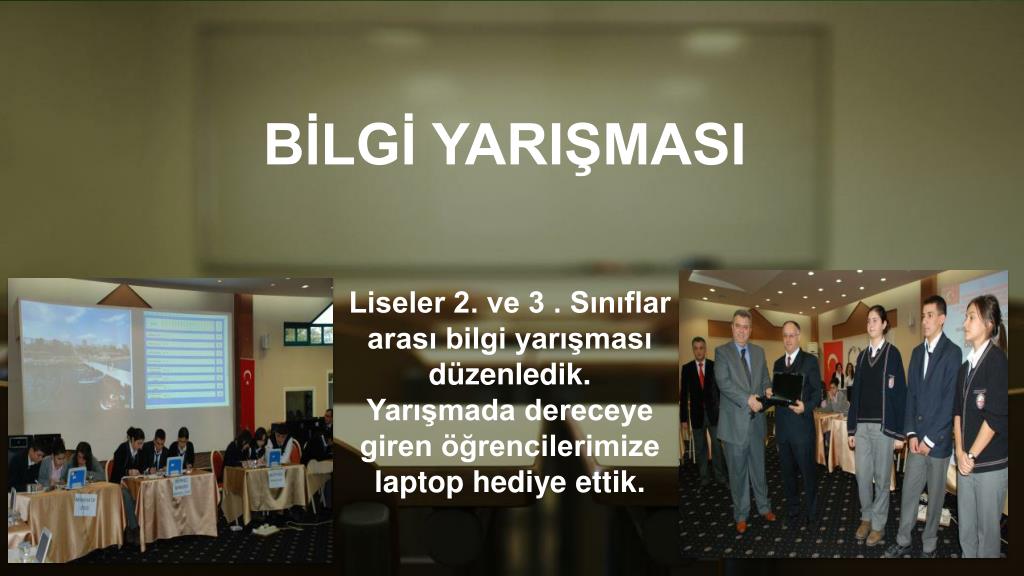 BİLGİ YARIŞMASI

Liseler 2. ve 3 . Sınıflar arası bilgi yarışması düzenledik. Yarışmada dereceye giren öğrencilerimize laptop hediye ettik.